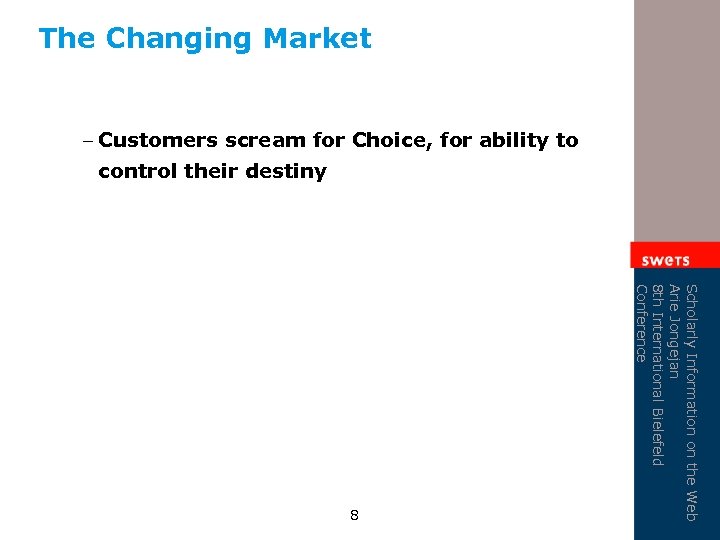 The Changing Market

– Customers scream for Choice, for ability to control their destiny

swets

Scholarly Information on the Web
Arie Jongejan
8th International Bielefeld Conference

8